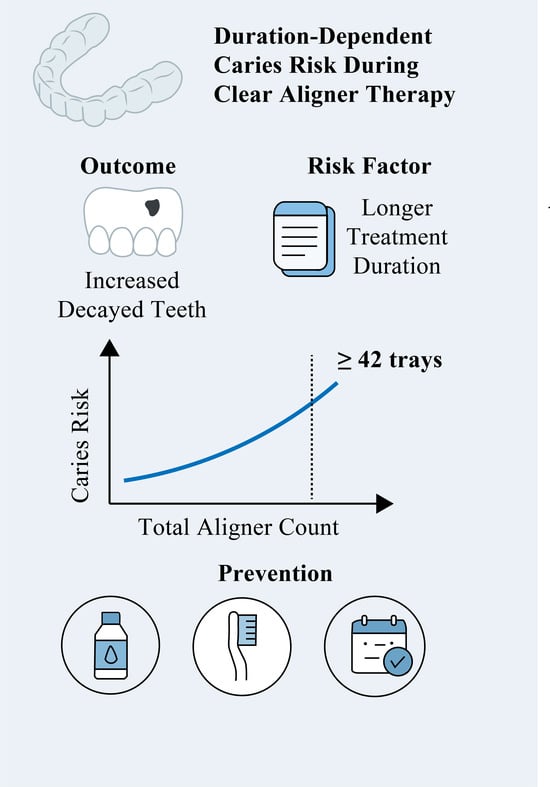 Duration-Dependent Caries Risk During Clear Aligner Therapy

Outcome

Increased Decayed Teeth

Risk Factor

Longer Treatment Duration

$\geq$ 42 trays

Caries Risk

Total Aligner Count

Prevention